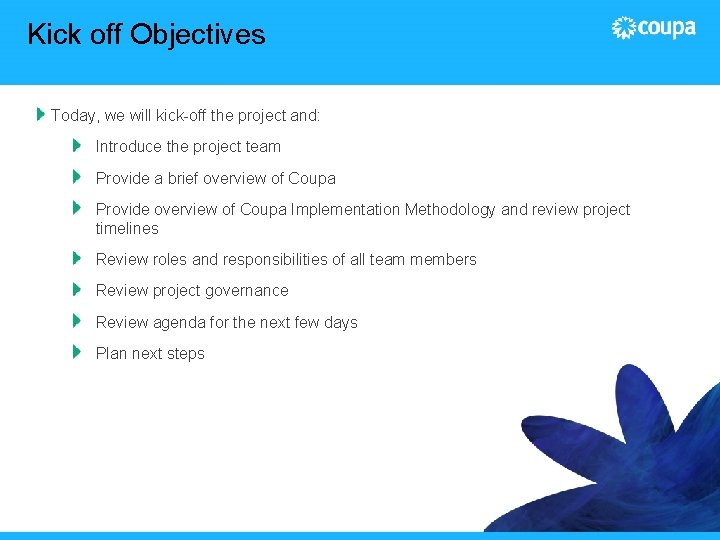 Kick off Objectives

coupa

Today, we will kick-off the project and:

Introduce the project team

Provide a brief overview of Coupa

Provide overview of Coupa Implementation Methodology and review project timelines

Review roles and responsibilities of all team members

Review project governance

Review agenda for the next few days

Plan next steps